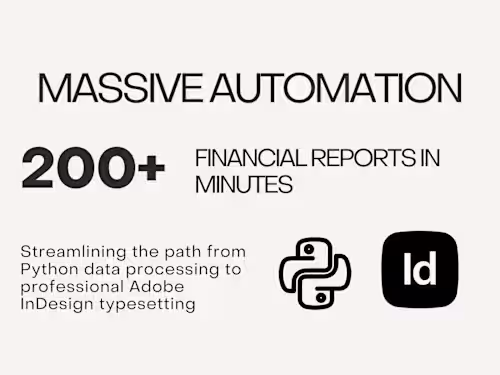 MASSIVE AUTOMATION

200+

FINANCIAL REPORTS IN MINUTES

Streamlining the path from Python data processing to professional Adobe InDesign typesetting

Id